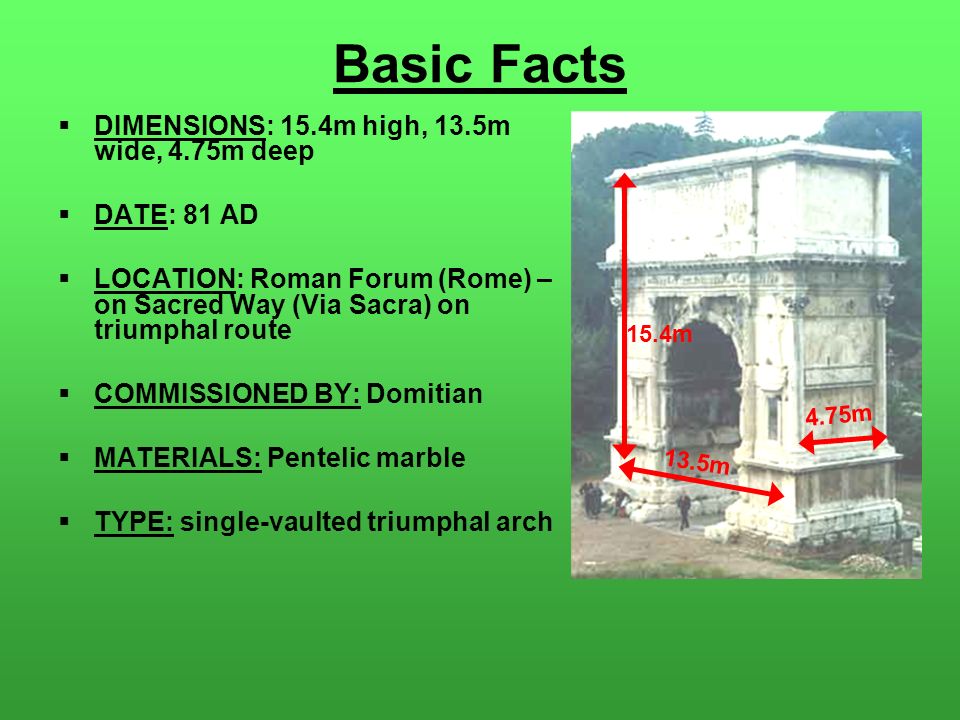 Basic Facts

▪ DIMENSIONS: 15.4m high, 13.5m wide, 4.75m deep

▪ DATE: 81 AD

▪ LOCATION: Roman Forum (Rome) – on Sacred Way (Via Sacra) on triumphal route

▪ COMMISSIONED BY: Domitian

▪ MATERIALS: Pentelic marble

▪ TYPE: single-vaulted triumphal arch

15.4m

4.75m

13.5m